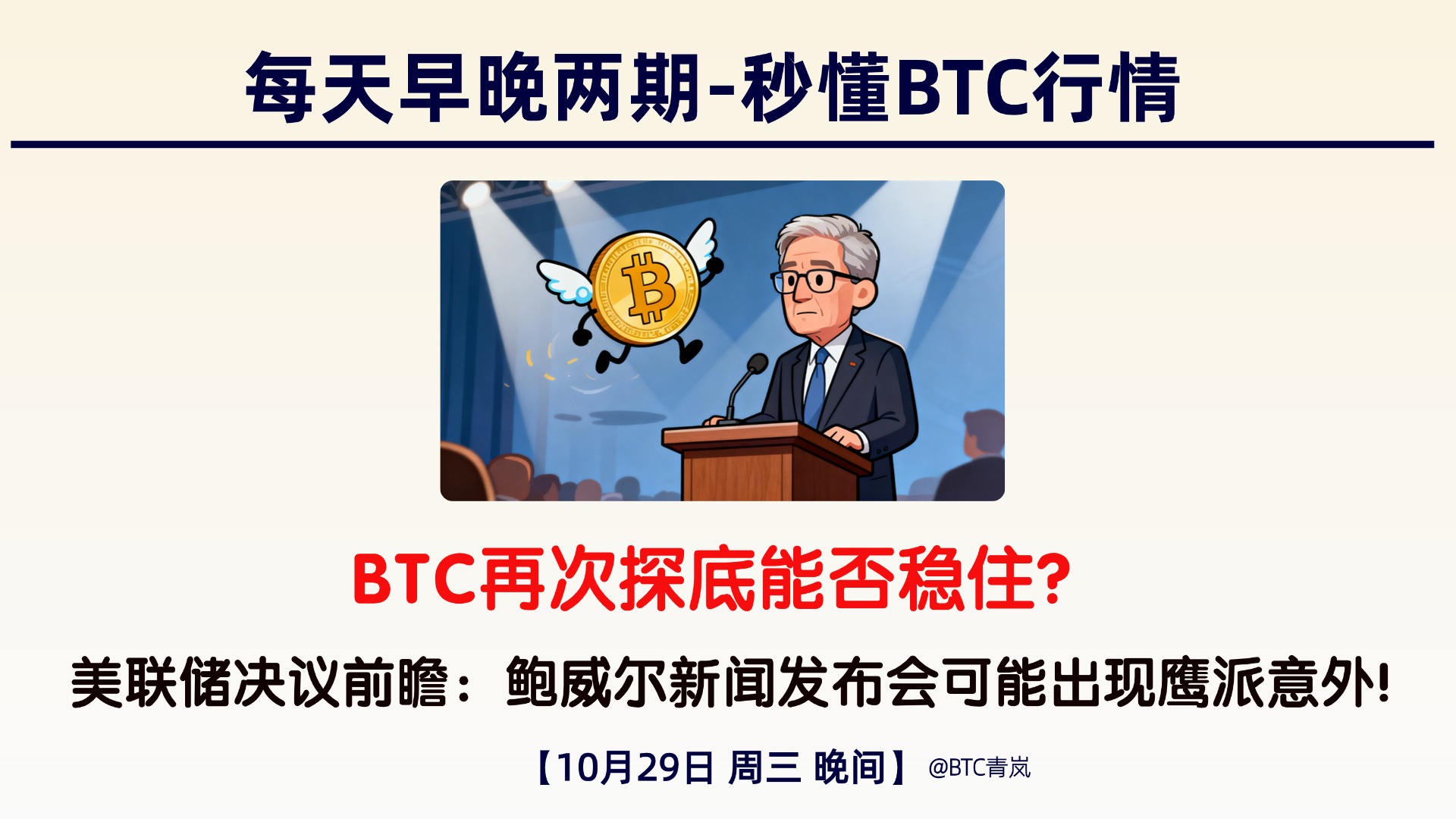 每天早晚两期-秒懂BTC行情

BTC再次探底能否稳住?

美联储决议前瞻：鲍威尔新闻发布会可能出现鹰派意外!

【10月29日 周三 晚间】 @BTC青岚